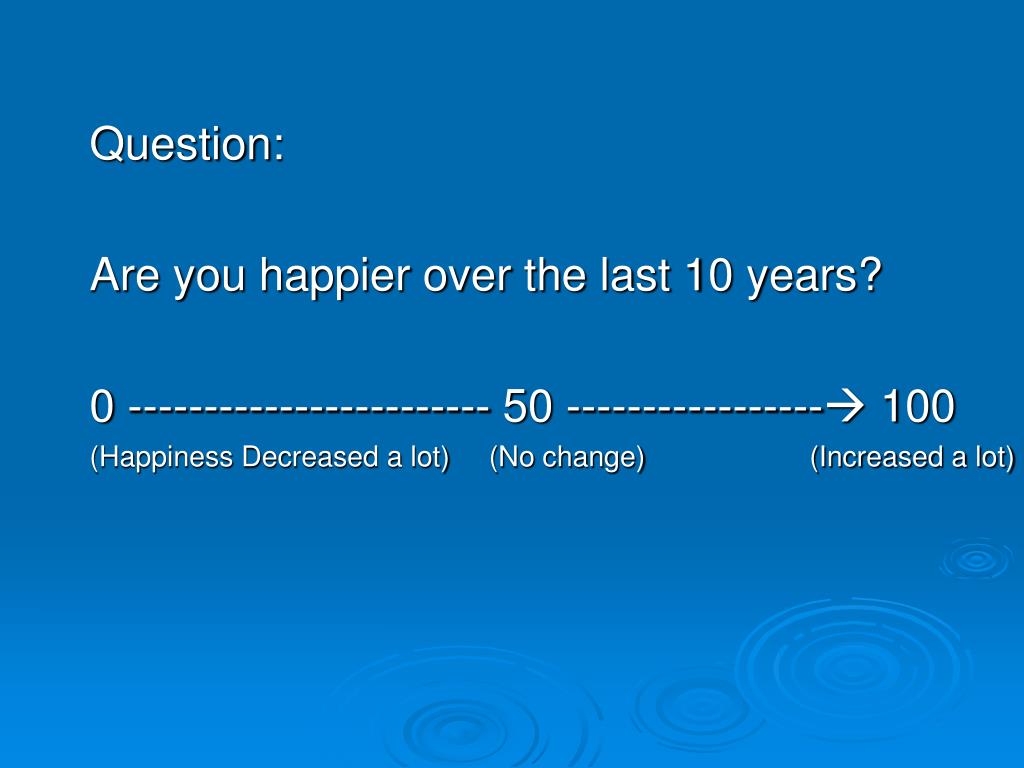 Question:

Are you happier over the last 10 years?

0 ------------------------ 50 -----------------→ 100
(Happiness Decreased a lot) (No change) (Increased a lot)